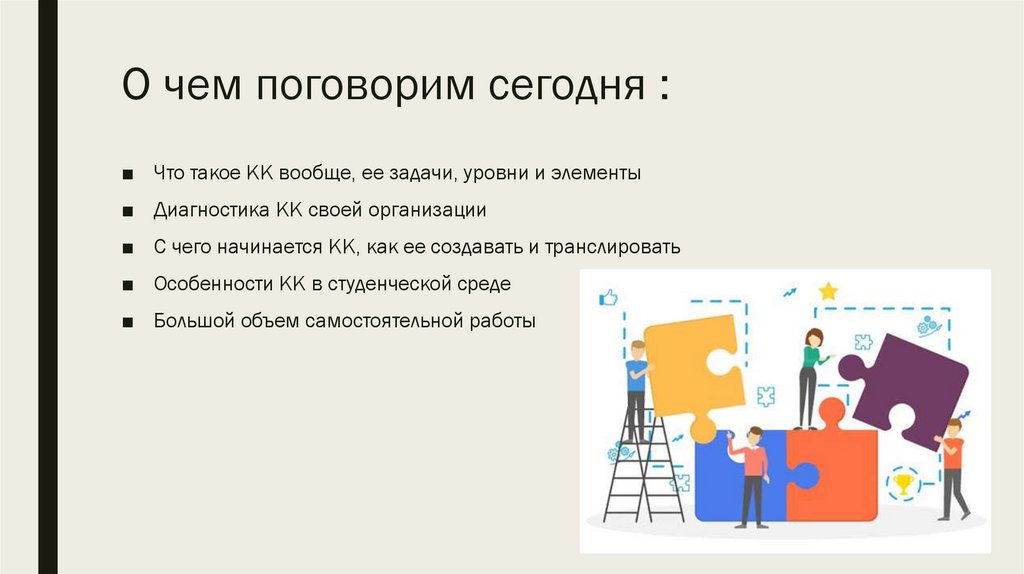 О чем поговорим сегодня :

■ Что такое КК вообще, ее задачи, уровни и элементы
■ Диагностика КК своей организации
■ С чего начинается КК, как ее создавать и транслировать
■ Особенности КК в студенческой среде
■ Большой объем самостоятельной работы